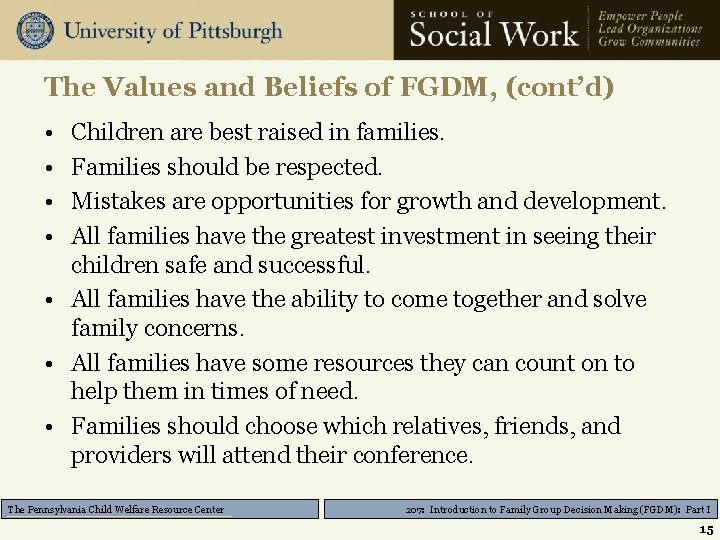 University of Pittsburgh

SCHOOL OF
Social Work

Empower People
Lead Organizations
Grow Communities

The Values and Beliefs of FGDM, (cont'd)

• Children are best raised in families.
• Families should be respected.
• Mistakes are opportunities for growth and development.
• All families have the greatest investment in seeing their children safe and successful.
• All families have the ability to come together and solve family concerns.
• All families have some resources they can count on to help them in times of need.
• Families should choose which relatives, friends, and providers will attend their conference.

The Pennsylvania Child Welfare Resource Center

207: Introduction to Family Group Decision Making (FGDM): Part I

15